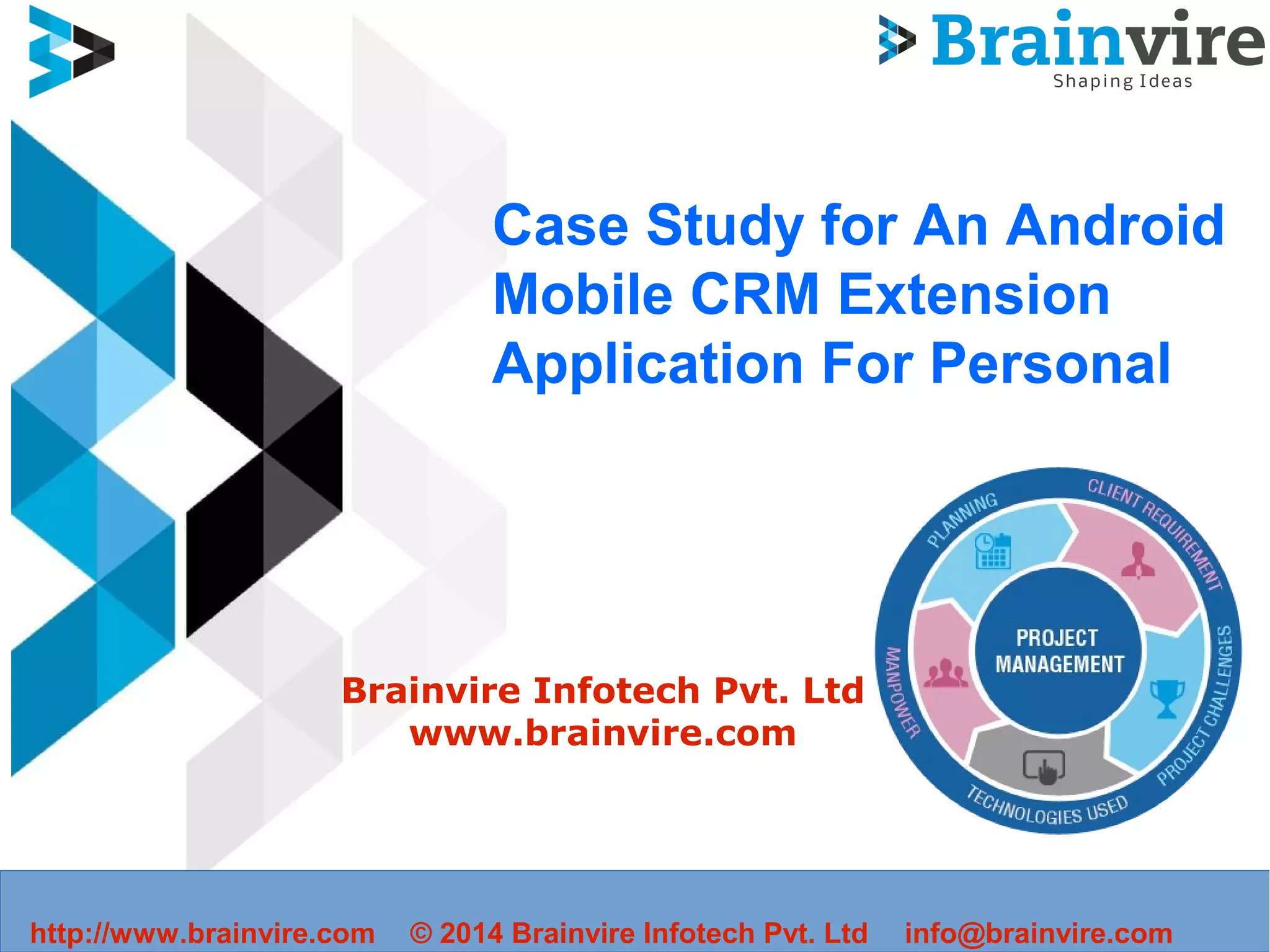 Brainvire
Shaping Ideas

Case Study for An Android Mobile CRM Extension Application For Personal

Brainvire Infotech Pvt. Ltd
www.brainvire.com

PLANNING
CLIENT REQUIREMENT
PROJECT CHALLENGES
TECHNOLOGIES USED
MANPOWER
PROJECT MANAGEMENT

http://www.brainvire.com © 2014 Brainvire Infotech Pvt. Ltd info@brainvire.com